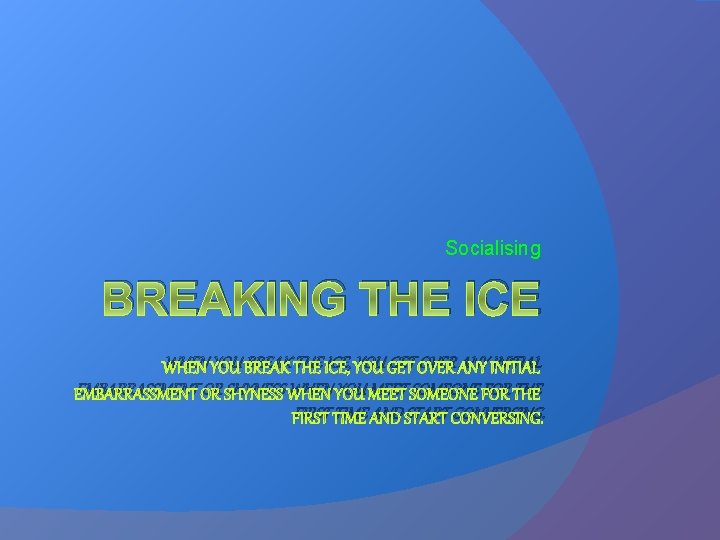 Socialising

BREAKING THE ICE

WHEN YOU BREAK THE ICE, YOU GET OVER ANY INITIAL EMBARRASSMENT OR SHYNESS WHEN YOU MEET SOMEONE FOR THE FIRST TIME AND START CONVERSING.